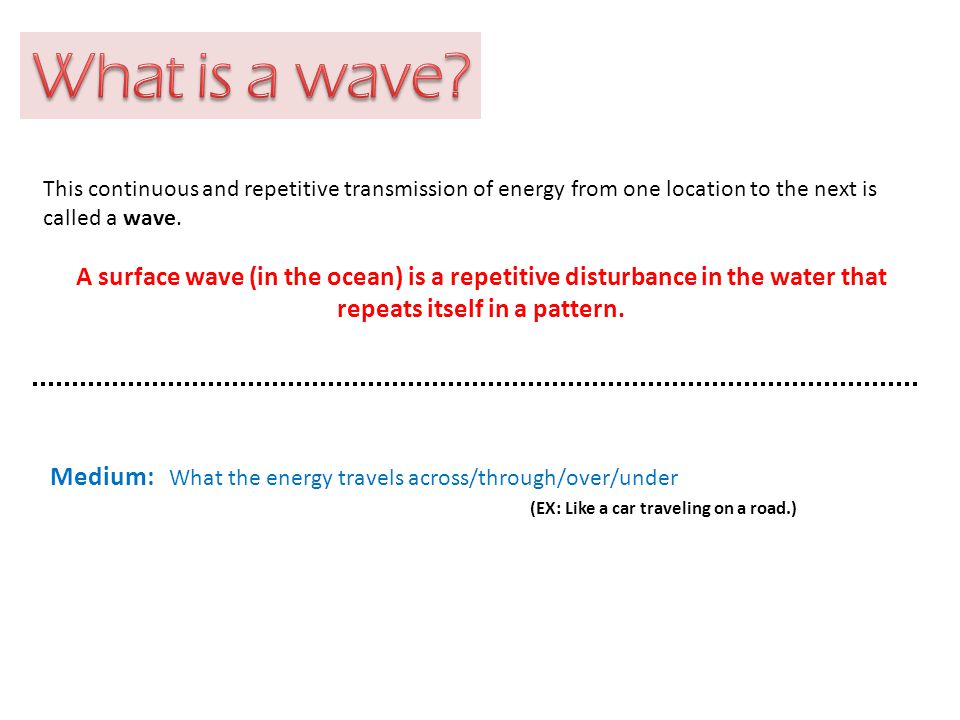 What is a wave?

This continuous and repetitive transmission of energy from one location to the next is called a wave.

A surface wave (in the ocean) is a repetitive disturbance in the water that repeats itself in a pattern.

Medium: What the energy travels across/through/over/under

(EX: Like a car traveling on a road.)